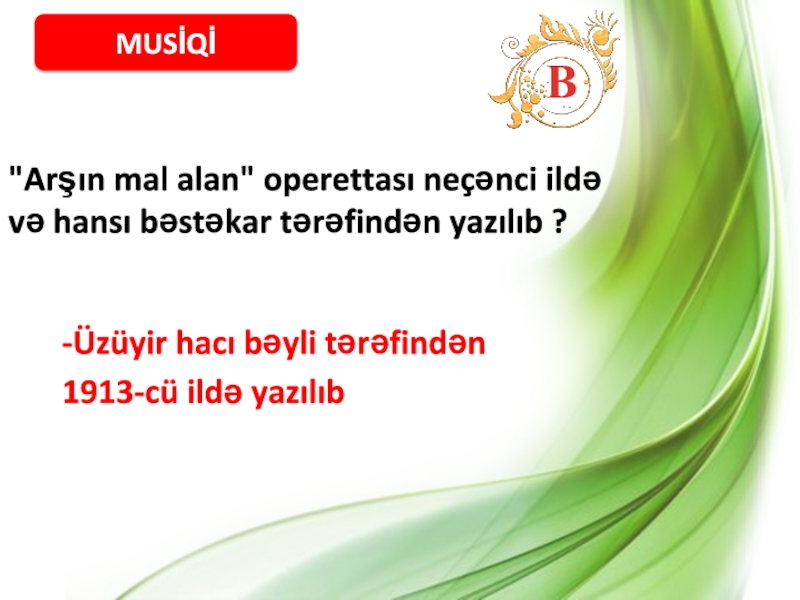 MUSİQİ

B

"Arşın mal alan" operettası neçənci ildə və hansı bəstəkar tərəfindən yazılıb ?

-Üzüyir hacı bəyli tərəfindən 1913-cü ildə yazılıb